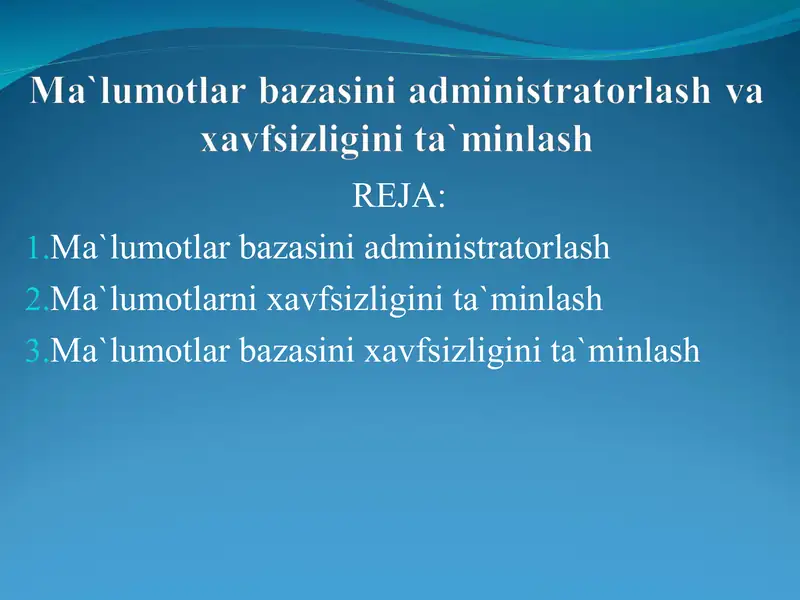 Ma`lumotlar bazasini administratorlash va xavfsizligini ta`minlash

REJA:

1.Ma`lumotlar bazasini administratorlash
2.Ma`lumotlarni xavfsizligini ta`minlash
3.Ma`lumotlar bazasini xavfsizligini ta`minlash